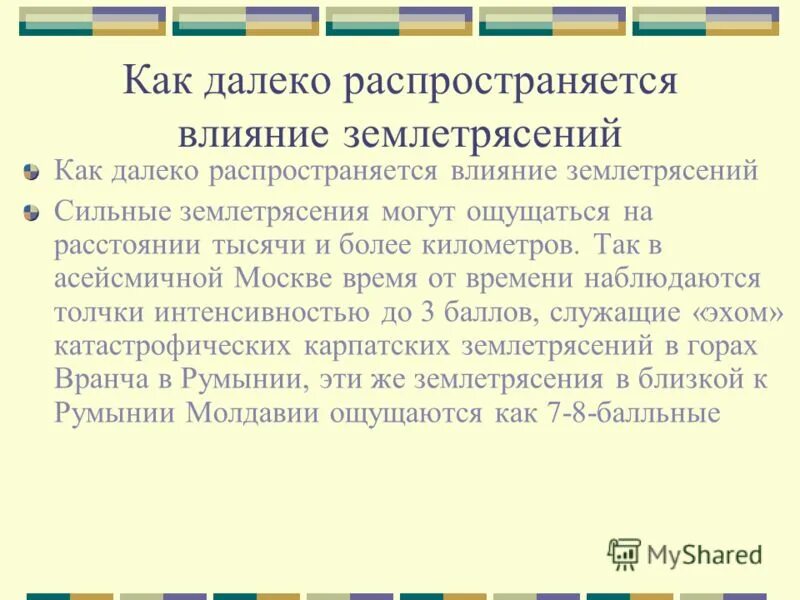 Как далеко распространяется влияние землетрясений

Как далеко распространяется влияние землетрясений

Сильные землетрясения могут ощущаться на расстоянии тысячи и более километров. Так в асейсмичной Москве время от времени наблюдаются толчки интенсивностью до 3 баллов, служащие «эхом» катастрофических карпатских землетрясений в горах Вранча в Румынии, эти же землетрясения в близкой к Румынии Молдавии ощущаются как 7-8-балльные

MyShared